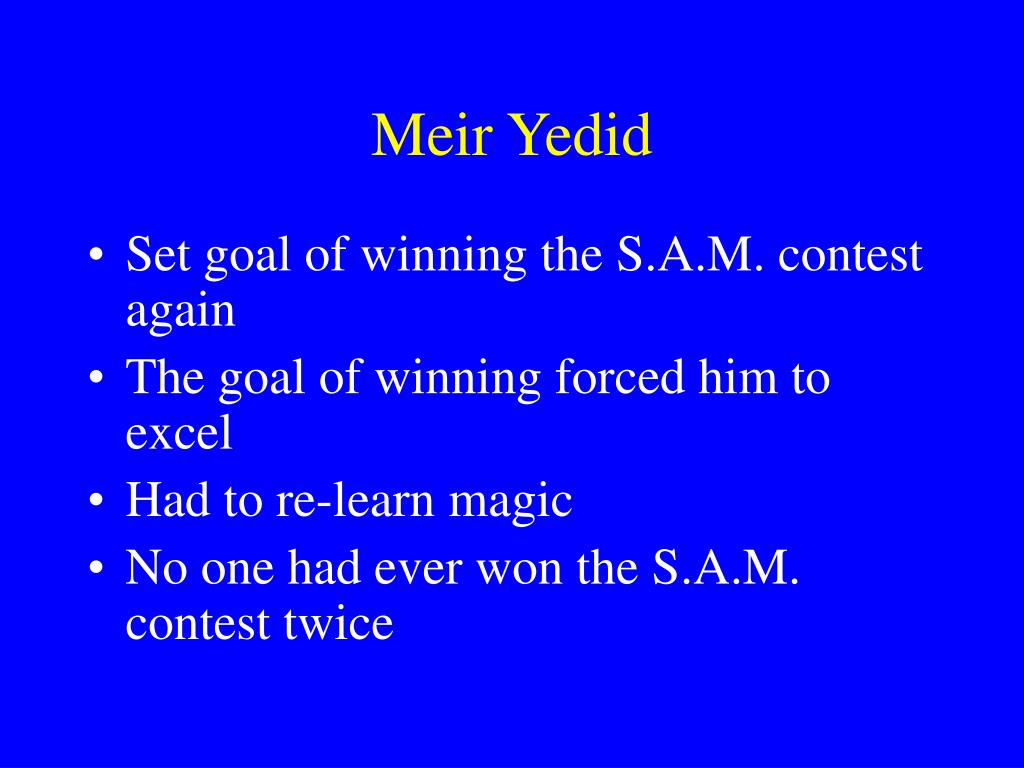 Meir Yedid

• Set goal of winning the S.A.M. contest again
• The goal of winning forced him to excel
• Had to re-learn magic
• No one had ever won the S.A.M. contest twice